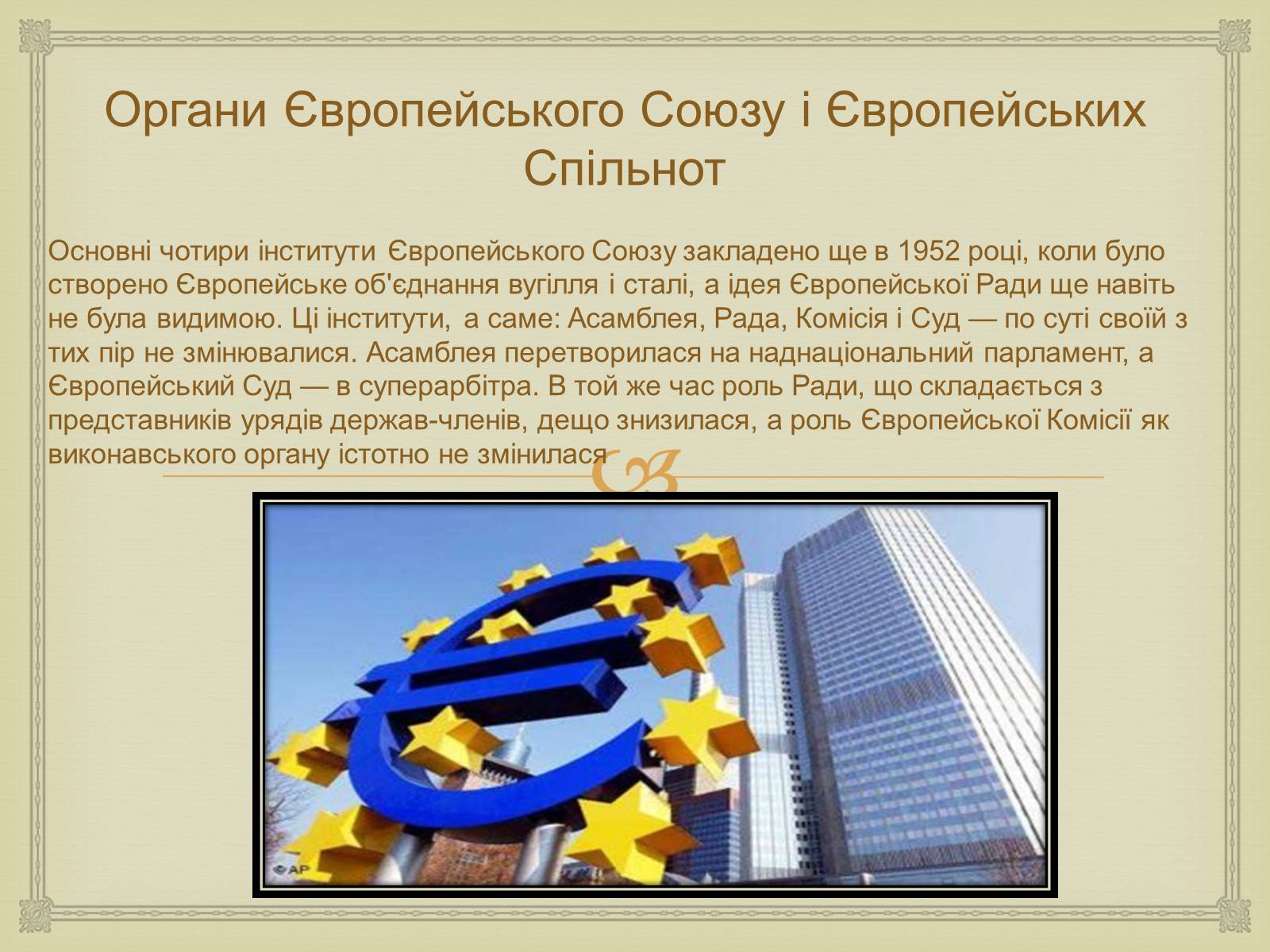 Органи Європейського Союзу і Європейських Спільнот

Основні чотири інститути Європейського Союзу закладено ще в 1952 році, коли було створено Європейське об'єднання вугілля і сталі, а ідея Європейської Ради ще навіть не була видимою. Ці інститути, а саме: Асамблея, Рада, Комісія і Суд — по суті своїй з тих пір не змінювалися. Асамблея перетворилася на наднаціональний парламент, а Європейський Суд — в суперарбітра. В той же час роль Ради, що складається з представників урядів держав-членів, дещо знизилася, а роль Європейської Комісії як виконавського органу істотно не змінилася

© AP